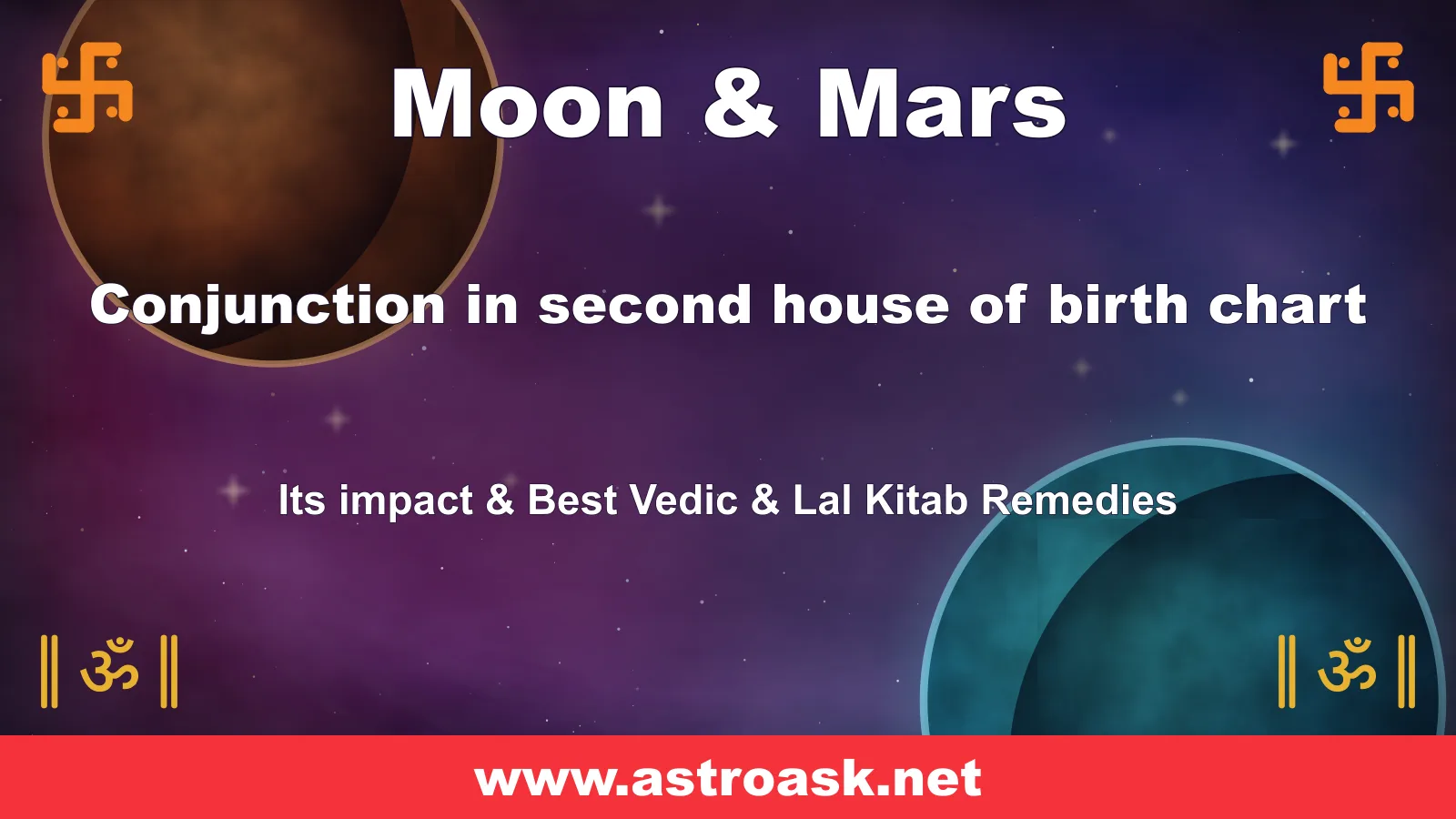 卐 Moon & Mars 卐

Conjunction in second house of birth chart

Its impact & Best Vedic & Lal Kitab Remedies

॥ ॐ ॥ ॥ ॐ ॥

www.astroask.net